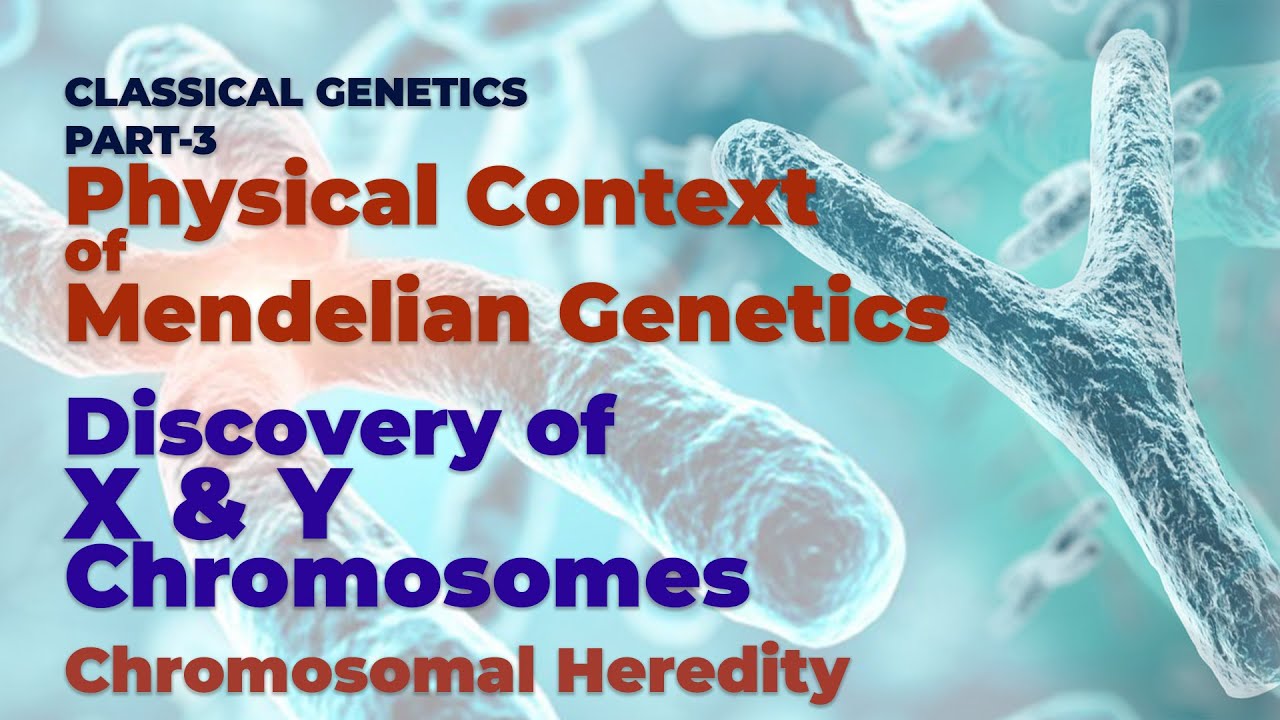 CLASSICAL GENETICS
PART-3
Physical Context of Mendelian Genetics

Discovery of X & Y Chromosomes

Chromosomal Heredity